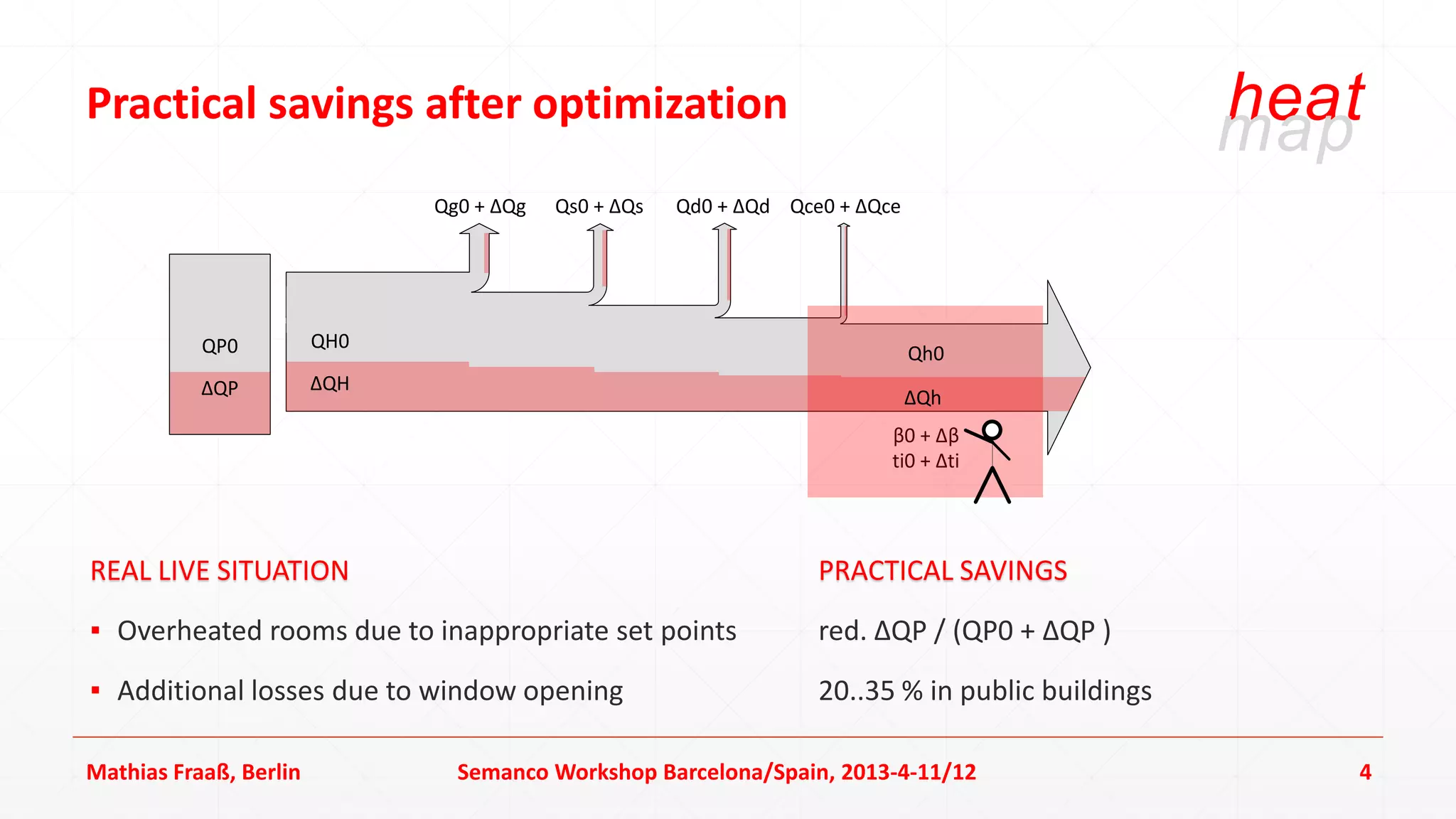 Practical savings after optimization

heat map

Qg0 + ΔQg Qs0 + ΔQs Qd0 + ΔQd Qce0 + ΔQce

QP0

ΔQP

QH0

ΔQH

Qh0

ΔQh

β0 + Δβ
ti0 + Δti

REAL LIVE SITUATION

▪ Overheated rooms due to inappropriate set points

▪ Additional losses due to window opening

PRACTICAL SAVINGS

red. ΔQP / (QP0 + ΔQP )

20..35 % in public buildings

Mathias Fraaß, Berlin Semanco Workshop Barcelona/Spain, 2013-4-11/12 4